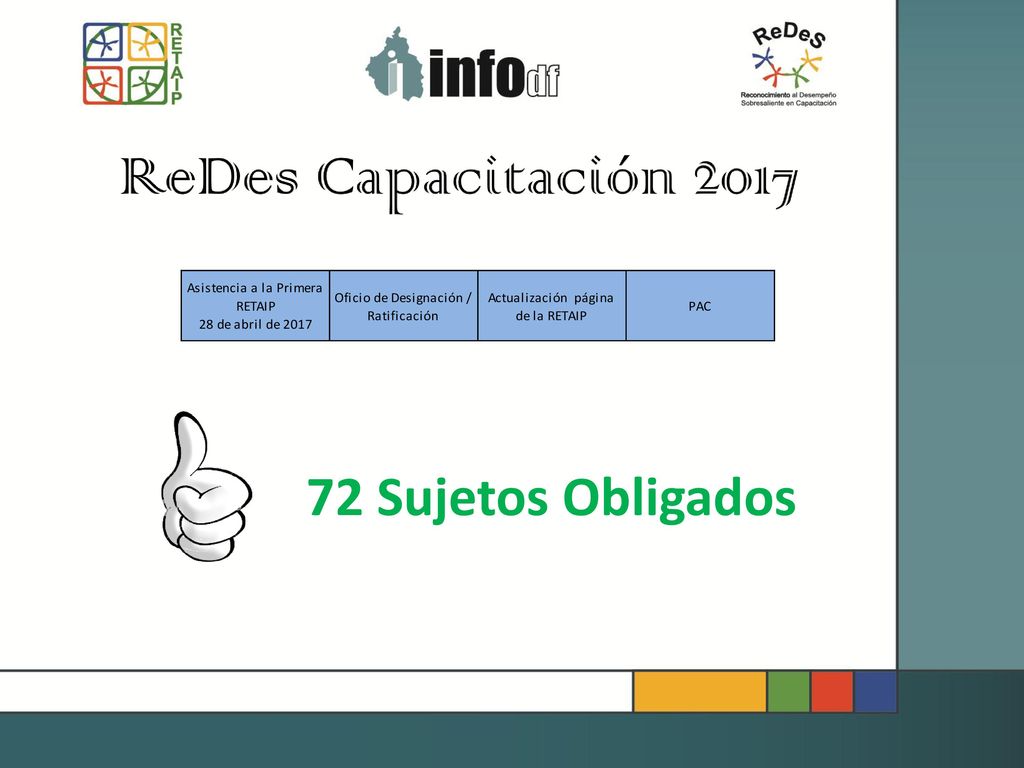 RETAIP

infodf

ReDeS
Reconocimiento al Desempeño Sobresaliente en Capacitación

ReDes Capacitación 2017

| Asistencia a la Primera RETAIP 28 de abril de 2017 | Oficio de Designación / Ratificación | Actualización página de la RETAIP | PAC |
|---|---|---|---|

72 Sujetos Obligados